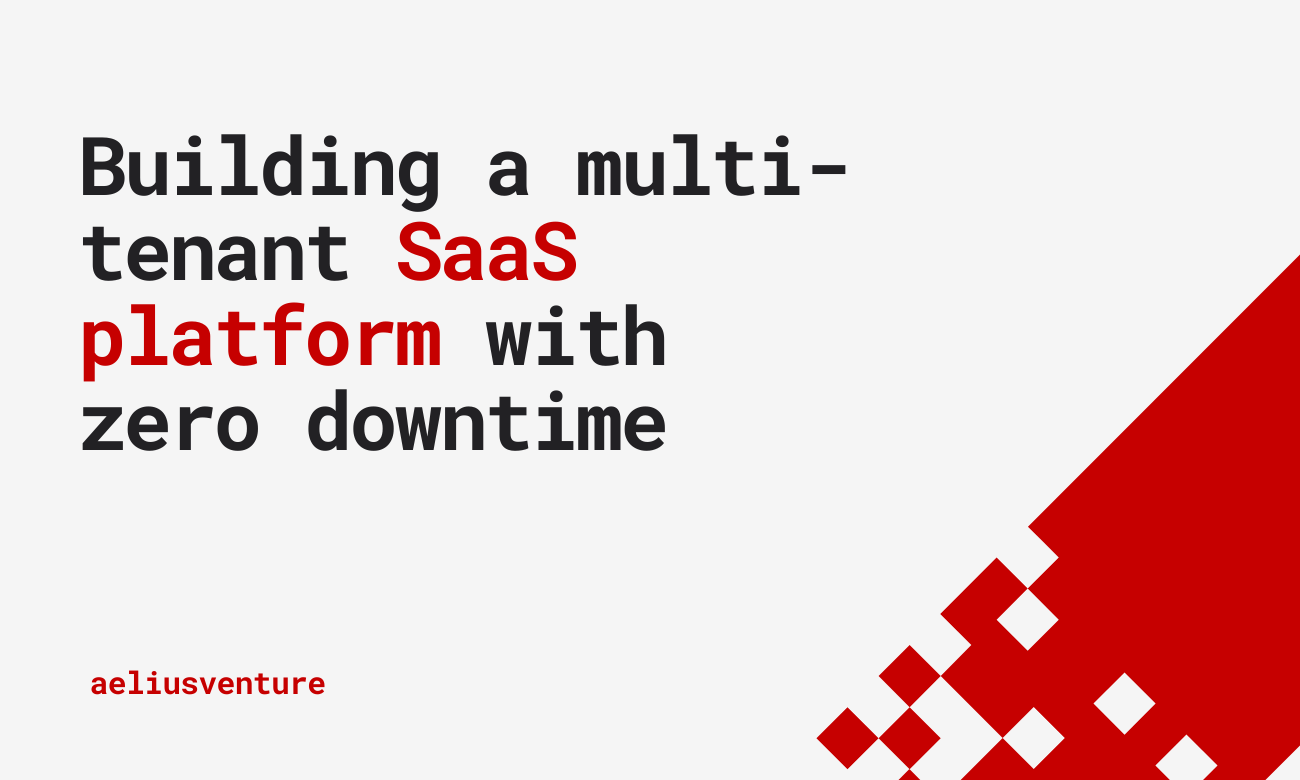 Building a multi-tenant SaaS platform with zero downtime

aeliusventure